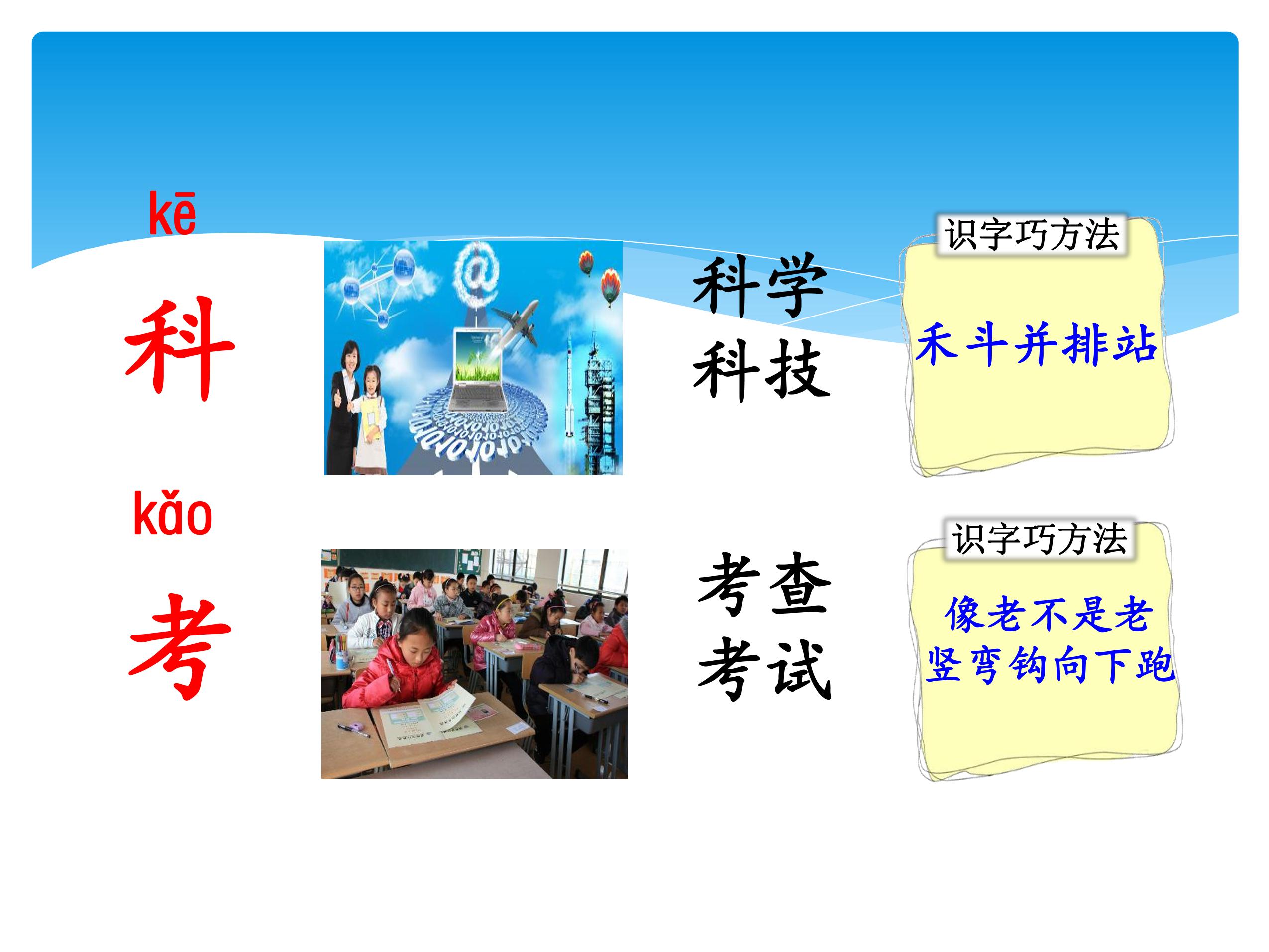 kē

科

科学
科技

识字巧方法

禾斗并排站

kǎo

考

考查
考试

识字巧方法

像老不是老
竖弯钩向下跑